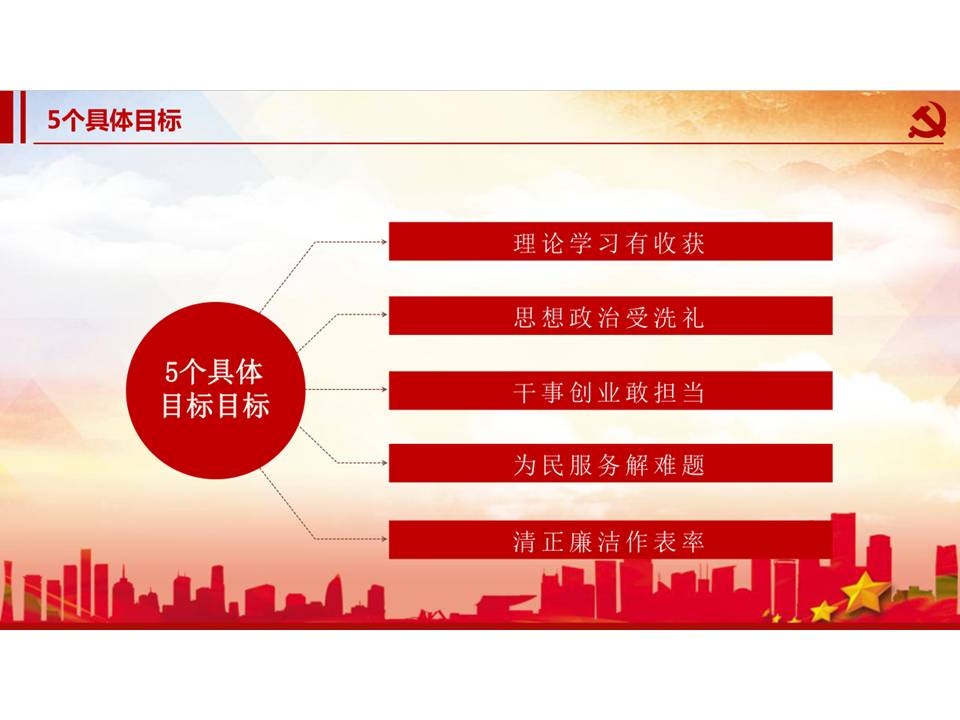 5个具体目标

5个具体目标目标

理论学习有收获

思想政治受洗礼

干事创业敢担当

为民服务解难题

清正廉洁作表率